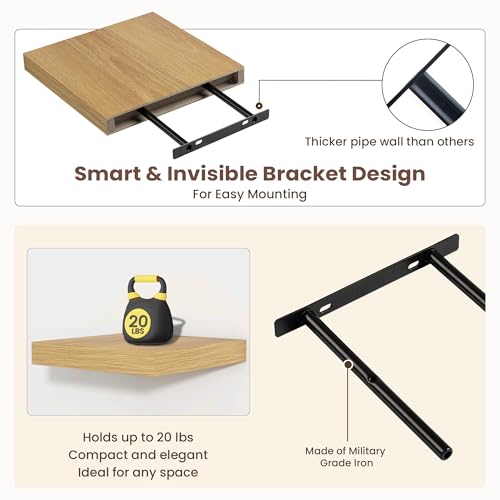 Thicker pipe wall than others

Smart & Invisible Bracket Design
For Easy Mounting

20 LBS

Holds up to 20 lbs
Compact and elegant
Ideal for any space

Made of Military Grade Iron